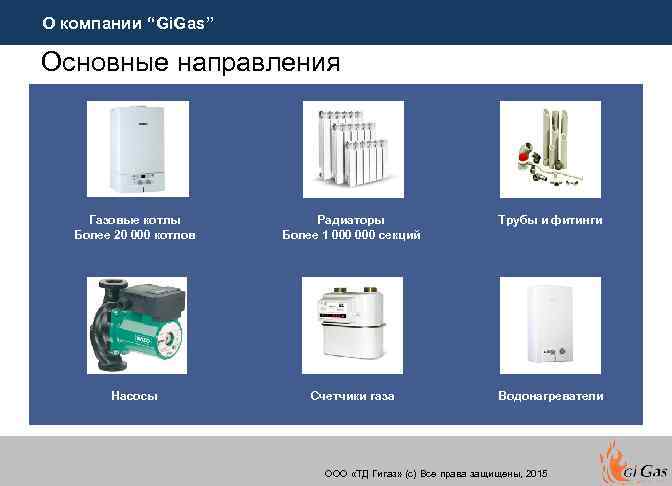 О компании "GiGas"

Основные направления

Газовые котлы
Более 20 000 котлов

Радиаторы
Более 1 000 000 секций

Трубы и фитинги

Насосы

Счетчики газа

Водонагреватели

ООО «ТД Гигаз» (с) Все права защищены, 2015

Gi Gas